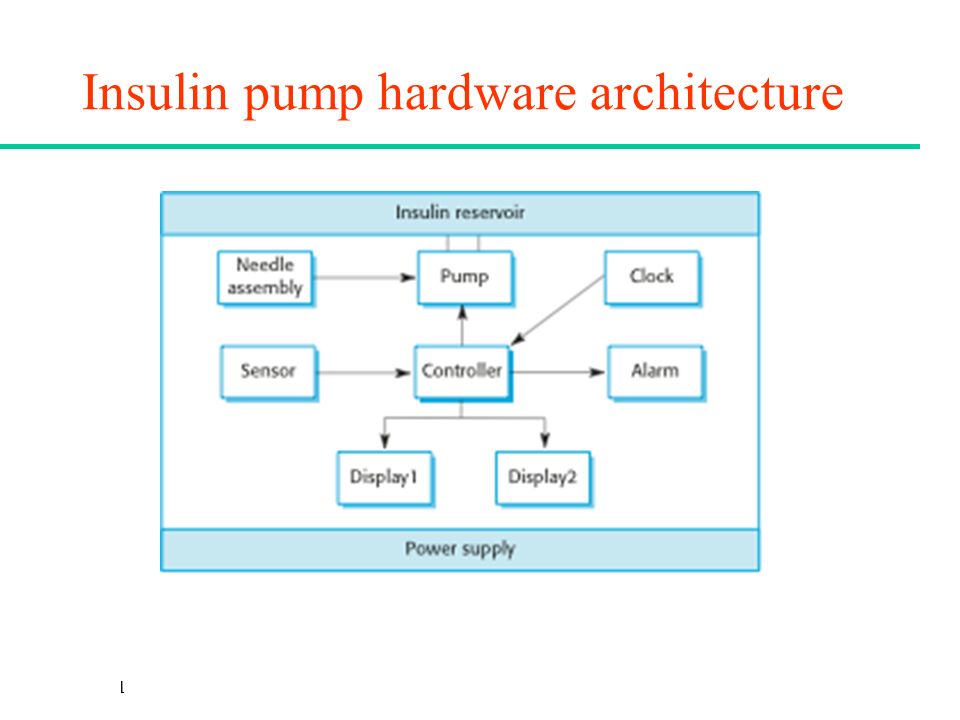 Insulin pump hardware architecture

Insulin reservoir

Needle assembly

Pump

Clock

Sensor

Controller

Alarm

Display1

Display2

Power supply

l